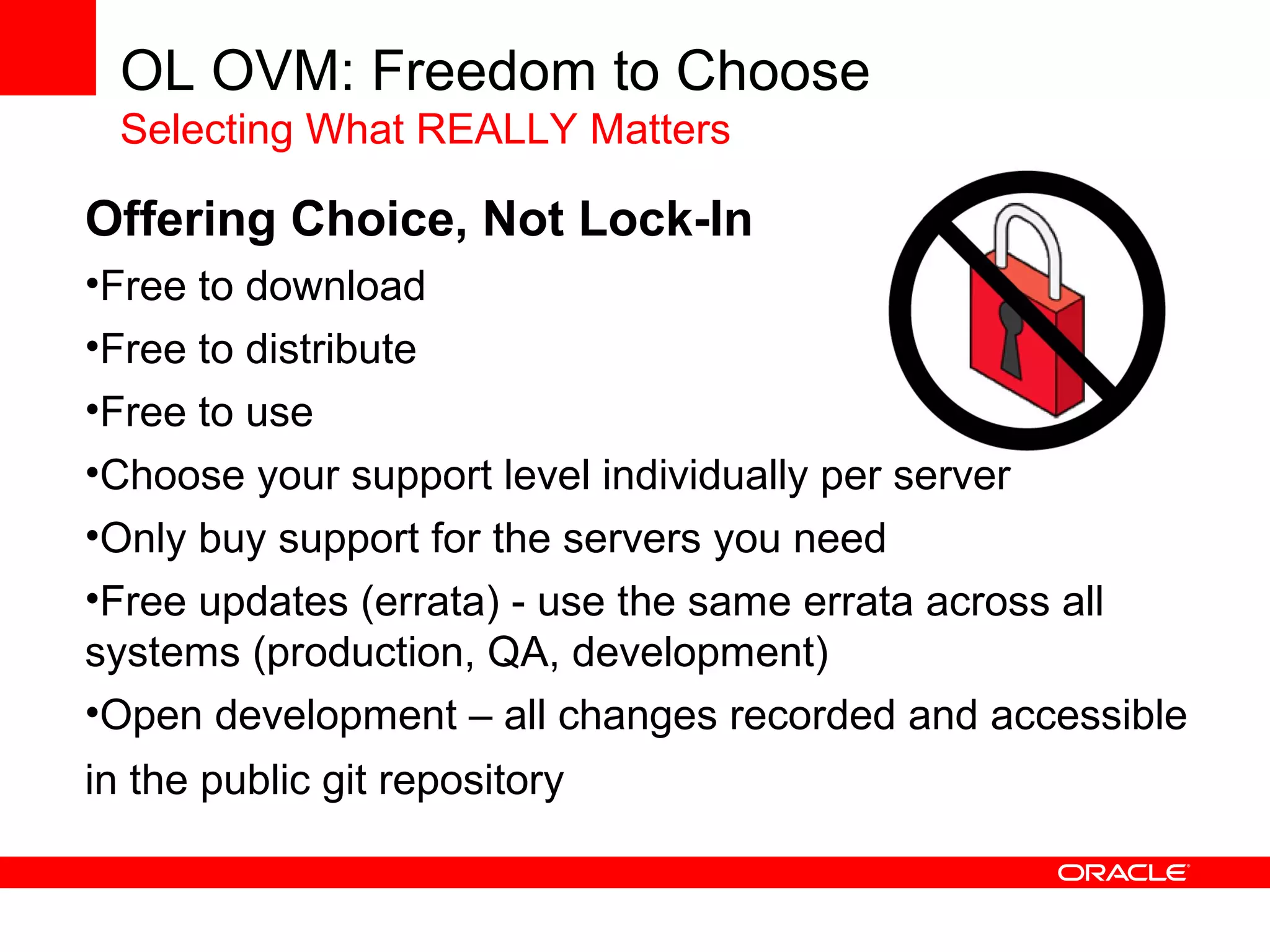 OL OVM: Freedom to Choose
Selecting What REALLY Matters

Offering Choice, Not Lock-In

•Free to download

•Free to distribute

•Free to use

•Choose your support level individually per server

•Only buy support for the servers you need

•Free updates (errata) - use the same errata across all systems (production, QA, development)

•Open development – all changes recorded and accessible in the public git repository

ORACLE